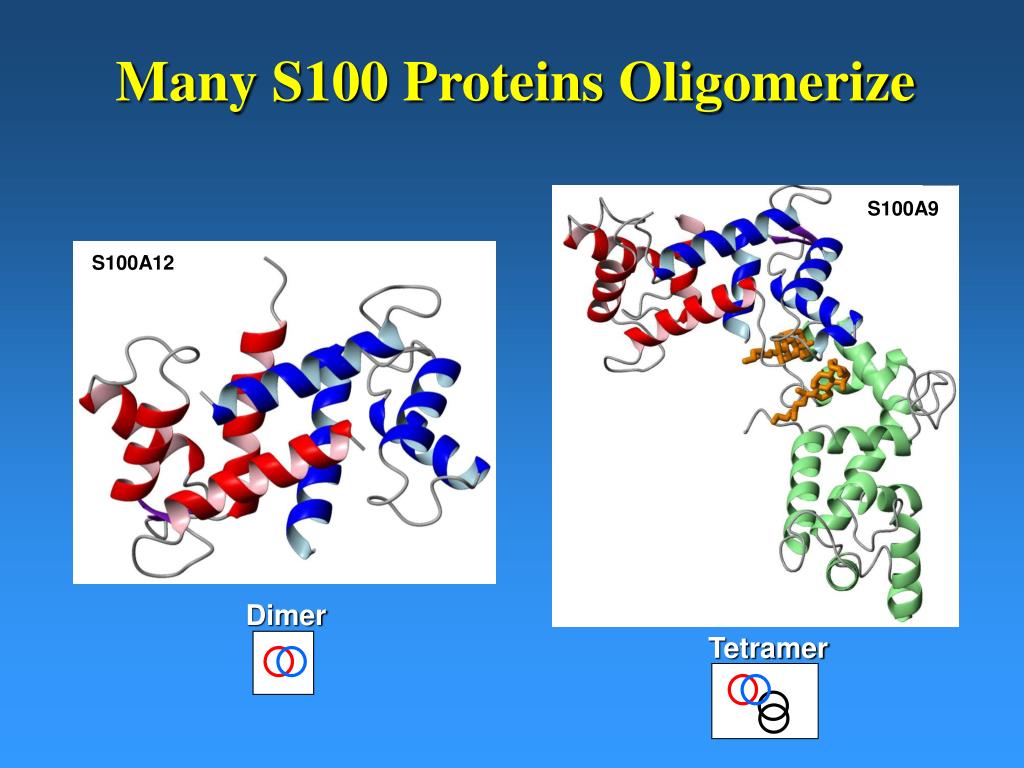 Many S100 Proteins Oligomerize

S100A12

Dimer

S100A9

Tetramer